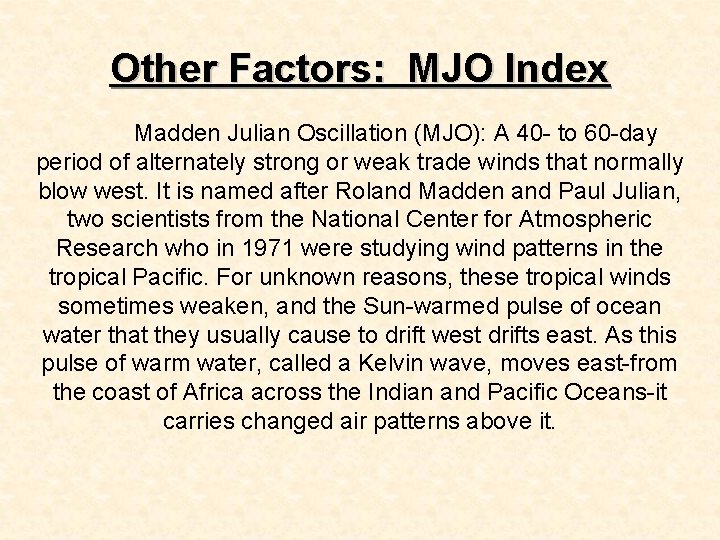 Other Factors:  MJO Index

Madden Julian Oscillation (MJO): A 40- to 60-day period of alternately strong or weak trade winds that normally blow west. It is named after Roland Madden and Paul Julian, two scientists from the National Center for Atmospheric Research who in 1971 were studying wind patterns in the tropical Pacific. For unknown reasons, these tropical winds sometimes weaken, and the Sun-warmed pulse of ocean water that they usually cause to drift west drifts east. As this pulse of warm water, called a Kelvin wave, moves east-from the coast of Africa across the Indian and Pacific Oceans-it carries changed air patterns above it.